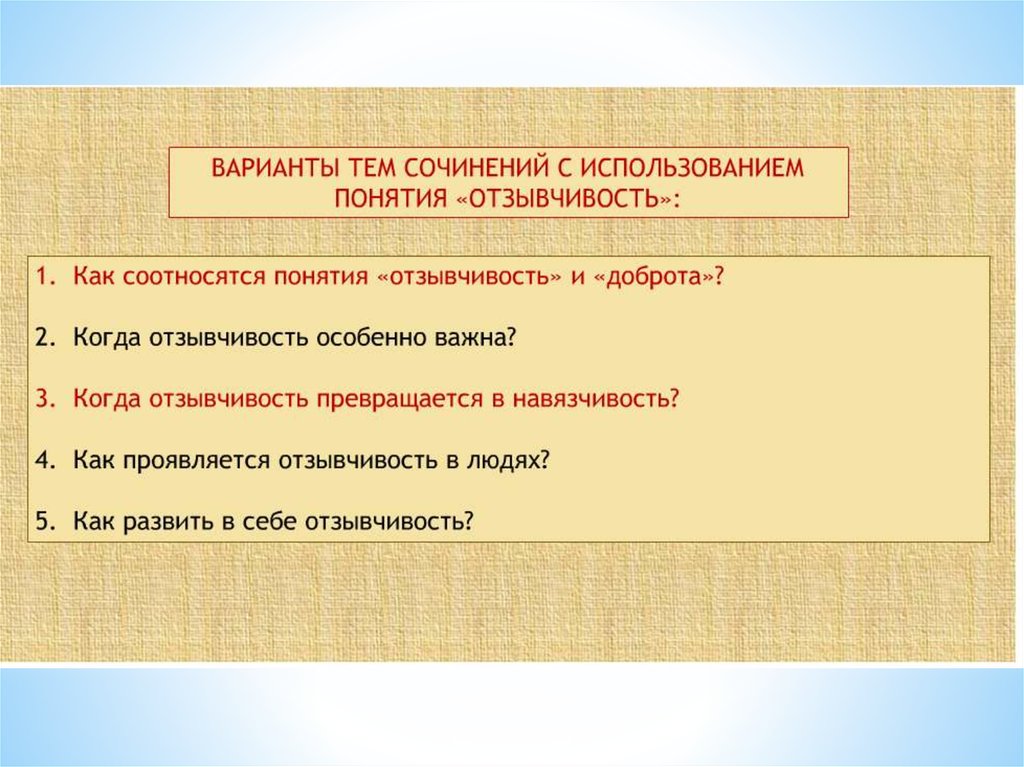 ВАРИАНТЫ ТЕМ СОЧИНЕНИЙ С ИСПОЛЬЗОВАНИЕМ ПОНЯТИЯ «ОТЗЫВЧИВОСТЬ»:

1. Как соотносятся понятия «отзывчивость» и «доброта»?

2. Когда отзывчивость особенно важна?

3. Когда отзывчивость превращается в навязчивость?

4. Как проявляется отзывчивость в людях?

5. Как развить в себе отзывчивость?